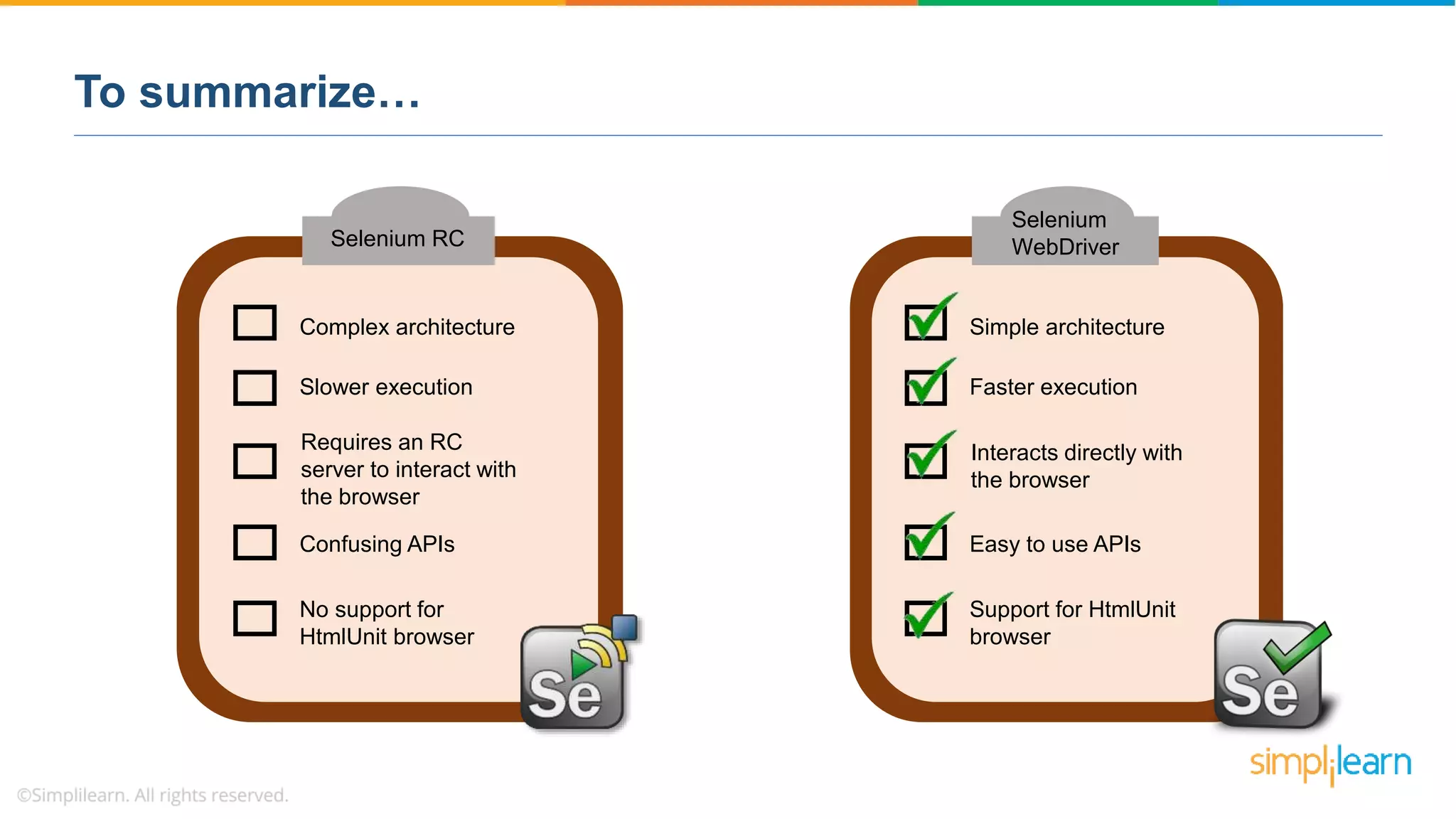 To summarize…

Selenium RC

Complex architecture

Slower execution

Requires an RC server to interact with the browser

Confusing APIs

No support for HtmlUnit browser

Se

Selenium WebDriver

Simple architecture

Faster execution

Interacts directly with the browser

Easy to use APIs

Support for HtmlUnit browser

Se

simplilearn

©Simplilearn. All rights reserved.